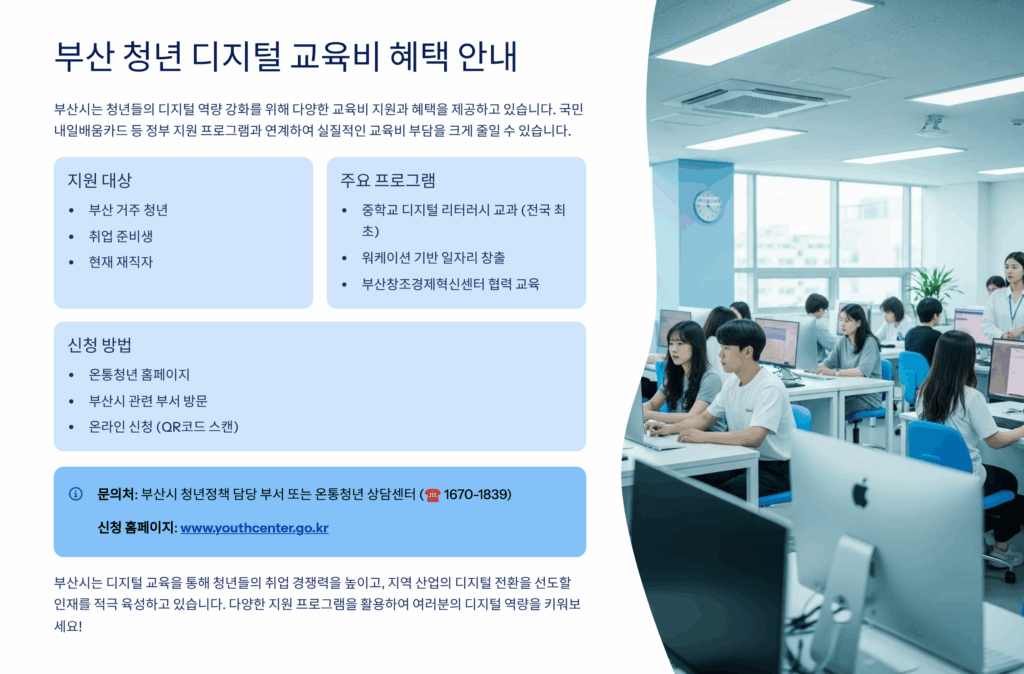 부산 청년 디지털 교육비 혜택 안내

부산시는 청년들의 디지털 역량 강화를 위해 다양한 교육비 지원과 혜택을 제공하고 있습니다. 국민내일배움카드 등 정부 지원 프로그램과 연계하여 실질적인 교육비 부담을 크게 줄일 수 있습니다.

지원 대상

• 부산 거주 청년
• 취업 준비생
• 현재 재직자

주요 프로그램

• 중학교 디지털 리터러시 교과 (전국 최초)
• 워케이션 기반 일자리 창출
• 부산창조경제혁신센터 협력 교육

신청 방법

• 온통청년 홈페이지
• 부산시 관련 부서 방문
• 온라인 신청 (QR코드 스캔)

문의처: 부산시 청년정책 담당 부서 또는 온통청년 상담센터 (☎ 1670-1839)

신청 홈페이지: www.youthcenter.go.kr

부산시는 디지털 교육을 통해 청년들의 취업 경쟁력을 높이고, 지역 산업의 디지털 전환을 선도할 인재를 적극 육성하고 있습니다. 다양한 지원 프로그램을 활용하여 여러분의 디지털 역량을 키워보세요!